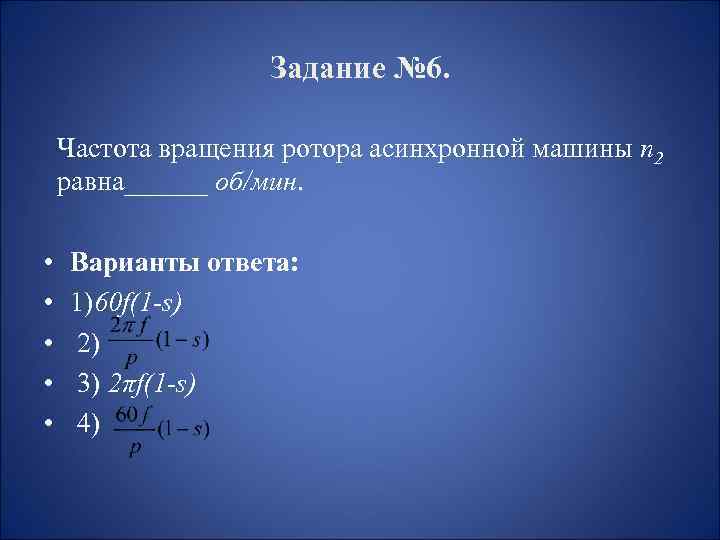 Задание №6.

Частота вращения ротора асинхронной машины $n_2$ равна______ об/мин.

• Варианты ответа:
• 1)$60f(1-s)$
• 2) $\frac{2\pi f}{p}(1-s)$
• 3) $2\pi f(1-s)$
• 4) $\frac{60f}{p}(1-s)$